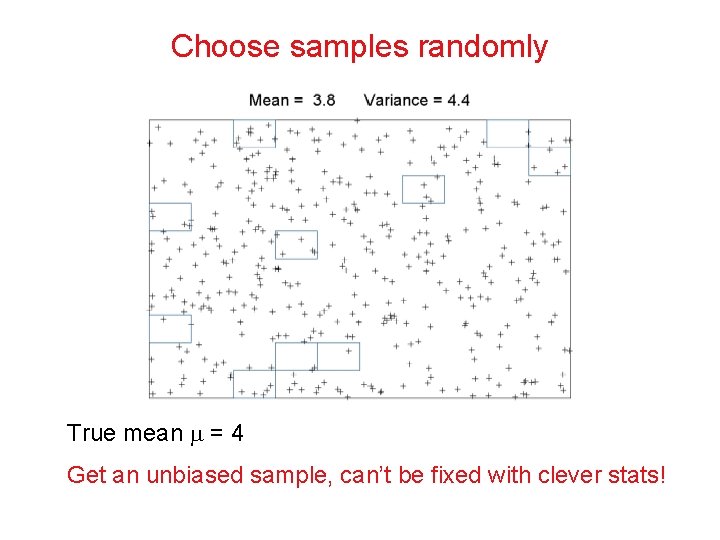 Choose samples randomly

Mean = 3.8     Variance = 4.4

True mean $\mu$ = 4

Get an unbiased sample, can't be fixed with clever stats!